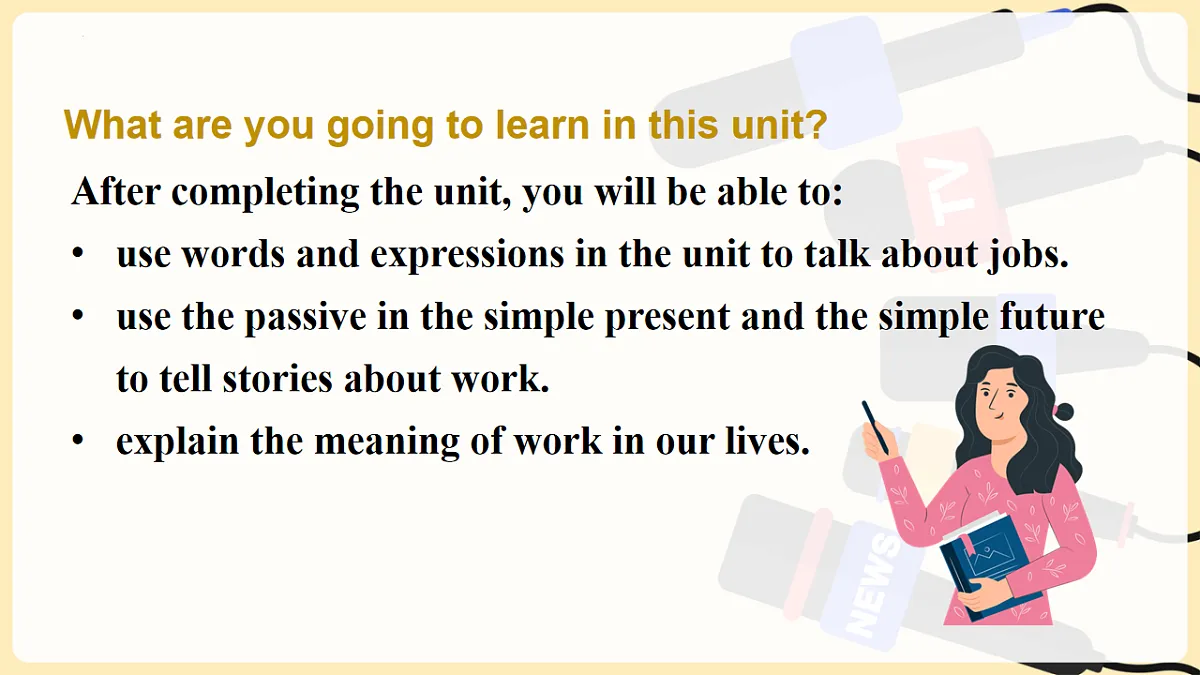 What are you going to learn in this unit?

After completing the unit, you will be able to:

• use words and expressions in the unit to talk about jobs.
• use the passive in the simple present and the simple future to tell stories about work.
• explain the meaning of work in our lives.

TV

NEWS